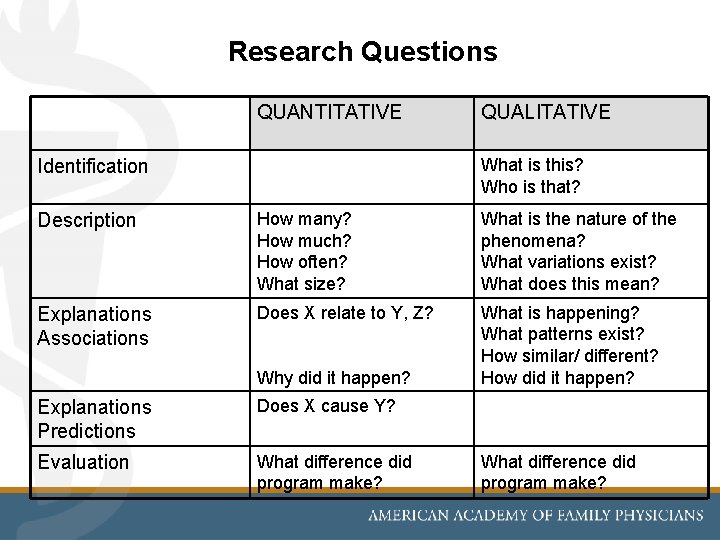 Research Questions

| | QUANTITATIVE | QUALITATIVE |
|---|---|---|
| Identification | | What is this? Who is that? |
| Description | How many? How much? How often? What size? | What is the nature of the phenomena? What variations exist? What does this mean? |
| Explanations Associations | Does X relate to Y, Z? Why did it happen? | What is happening? What patterns exist? How similar/ different? How did it happen? |
| Explanations Predictions | Does X cause Y? | |
| Evaluation | What difference did program make? | What difference did program make? |

AMERICAN ACADEMY OF FAMILY PHYSICIANS